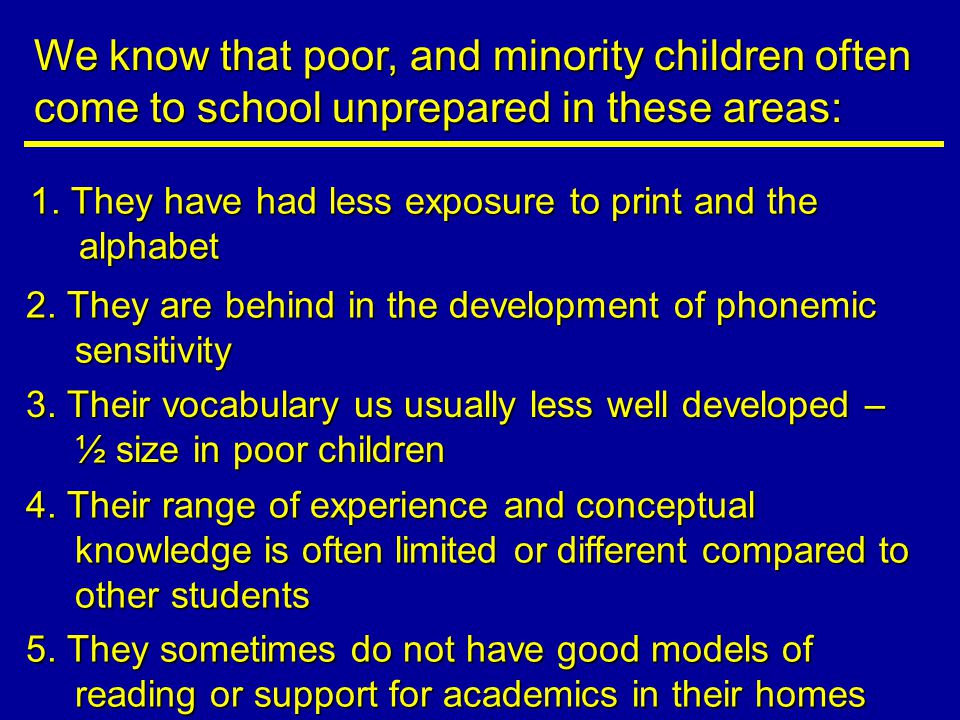 We know that poor, and minority children often come to school unprepared in these areas:

1. They have had less exposure to print and the alphabet

2. They are behind in the development of phonemic sensitivity

3. Their vocabulary us usually less well developed – ½ size in poor children

4. Their range of experience and conceptual knowledge is often limited or different compared to other students

5. They sometimes do not have good models of reading or support for academics in their homes